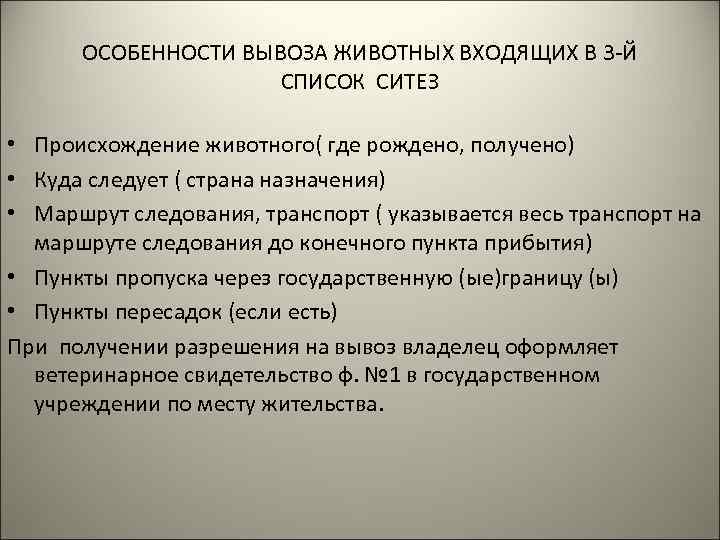 ОСОБЕННОСТИ ВЫВОЗА ЖИВОТНЫХ ВХОДЯЩИХ В 3-Й СПИСОК СИТЕЗ

• Происхождение животного( где рождено, получено)
• Куда следует ( страна назначения)
• Маршрут следования, транспорт ( указывается весь транспорт на маршруте следования до конечного пункта прибытия)
• Пункты пропуска через государственную (ые)границу (ы)
• Пункты пересадок (если есть)

При получении разрешения на вывоз владелец оформляет ветеринарное свидетельство ф. №1 в государственном учреждении по месту жительства.